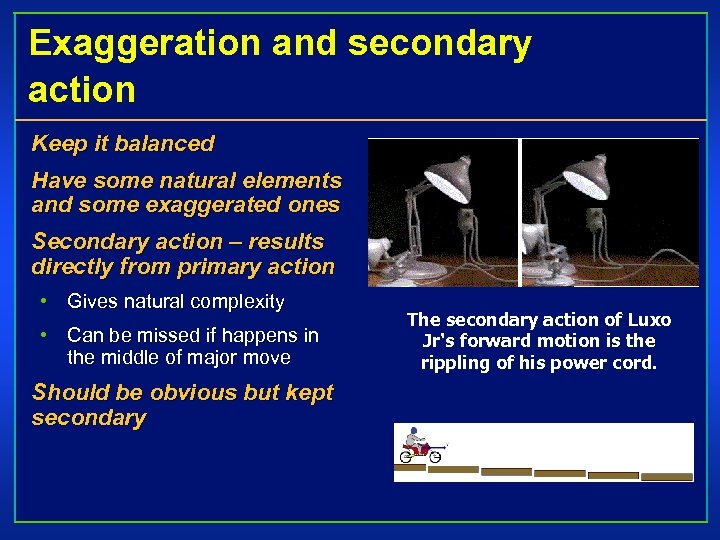 Exaggeration and secondary action

Keep it balanced

Have some natural elements and some exaggerated ones

Secondary action – results directly from primary action

• Gives natural complexity

• Can be missed if happens in the middle of major move

Should be obvious but kept secondary

The secondary action of Luxo Jr's forward motion is the rippling of his power cord.